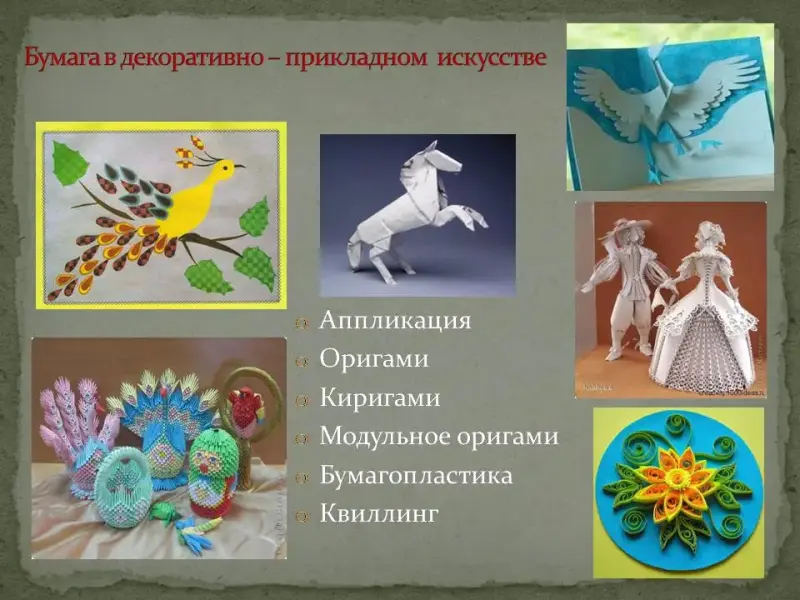 Бумага в декоративно – прикладном искусстве

Аппликация
Оригами
Киригами
Модульное оригами
Бумагопластика
Квиллинг